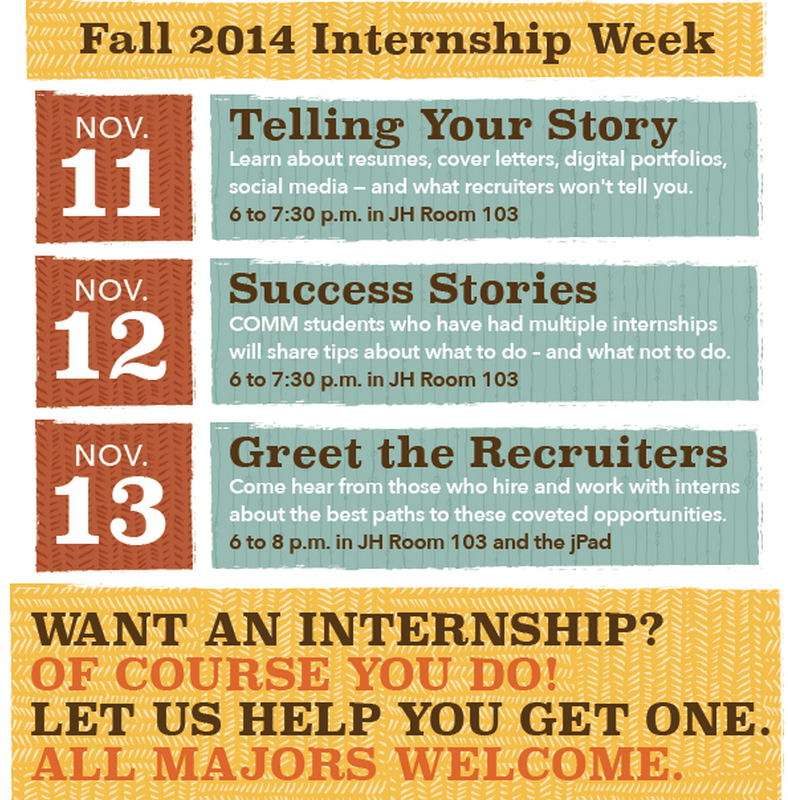 Fall 2014 Internship Week

NOV.
11

Telling Your Story
Learn about resumes, cover letters, digital portfolios, social media – and what recruiters won't tell you.
6 to 7:30 p.m. in JH Room 103

NOV.
12

Success Stories
COMM students who have had multiple internships will share tips about what to do - and what not to do.
6 to 7:30 p.m. in JH Room 103

NOV.
13

Greet the Recruiters
Come hear from those who hire and work with interns about the best paths to these coveted opportunities.
6 to 8 p.m. in JH Room 103 and the jPad

WANT AN INTERNSHIP?
OF COURSE YOU DO!
LET US HELP YOU GET ONE.
ALL MAJORS WELCOME.